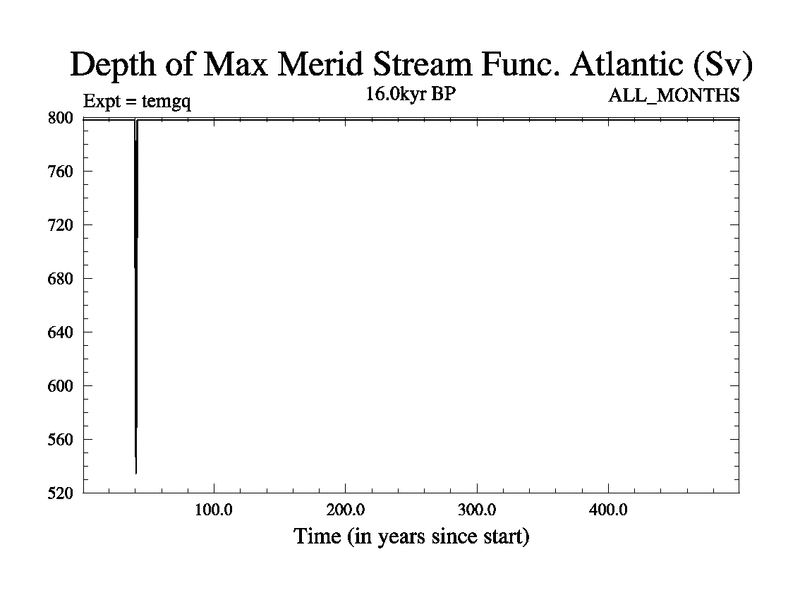 Depth of Max Merid Stream Func. Atlantic (Sv)

Expt = temgq

16.0kyr BP

ALL_MONTHS

800
760
720
680
640
600
560
520

100.0
200.0
300.0
400.0

Time (in years since start)